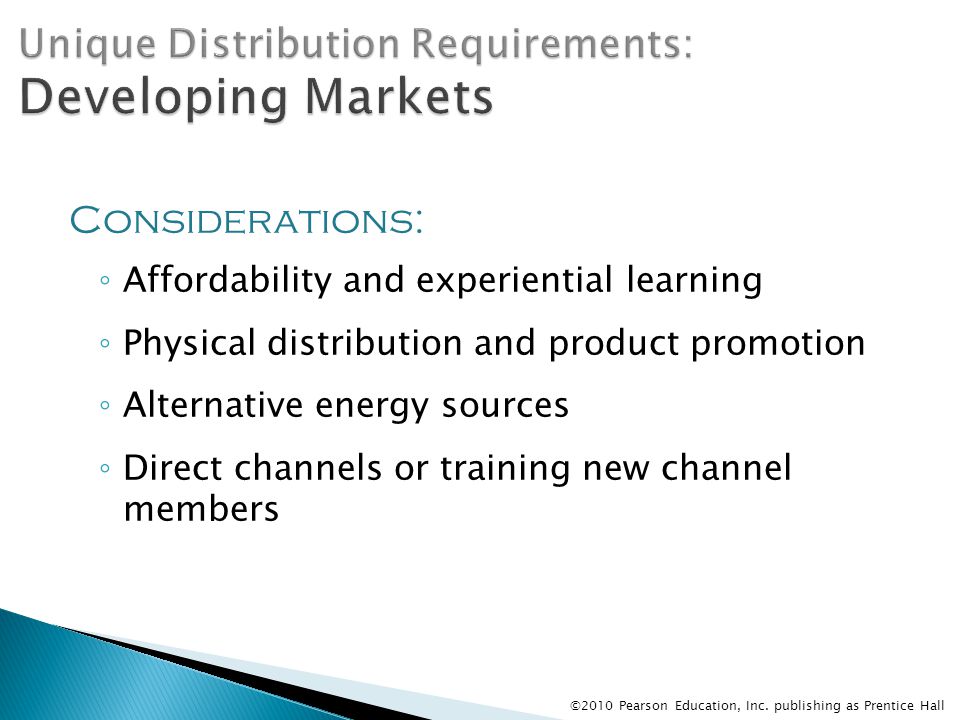 Unique Distribution Requirements:
Developing Markets

Considerations:

◦ Affordability and experiential learning
◦ Physical distribution and product promotion
◦ Alternative energy sources
◦ Direct channels or training new channel members

©2010 Pearson Education, Inc. publishing as Prentice Hall